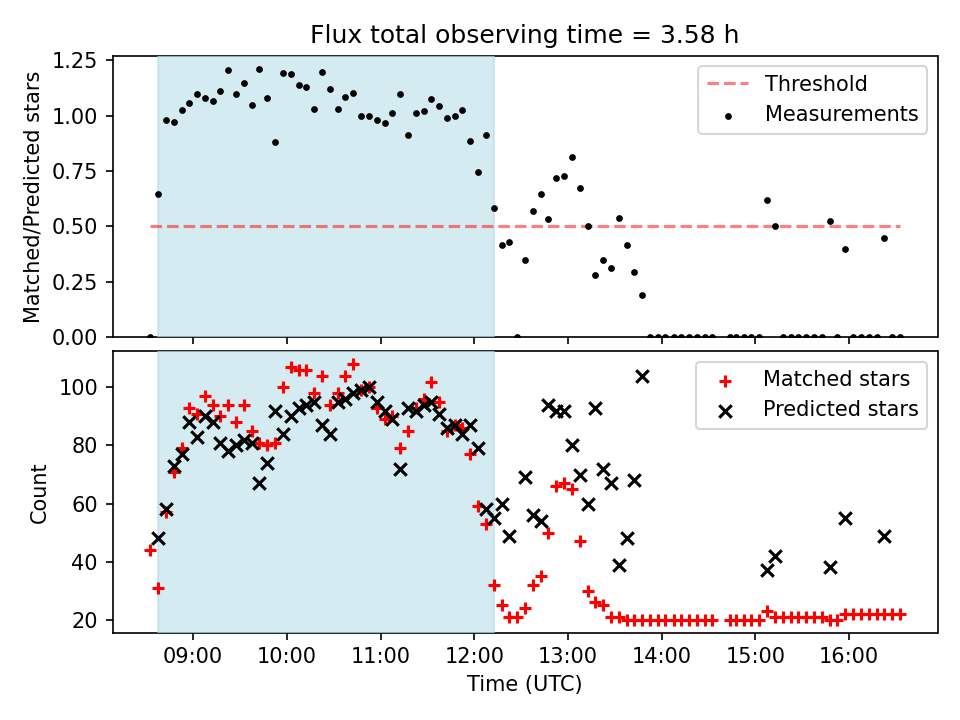 Flux total observing time = 3.58 h

Matched/Predicted stars

1.25
1.00
0.75
0.50
0.25
0.00

Threshold
Measurements

Count

100
80
60
40
20

Matched stars
Predicted stars

09:00 10:00 11:00 12:00 13:00 14:00 15:00 16:00

Time (UTC)